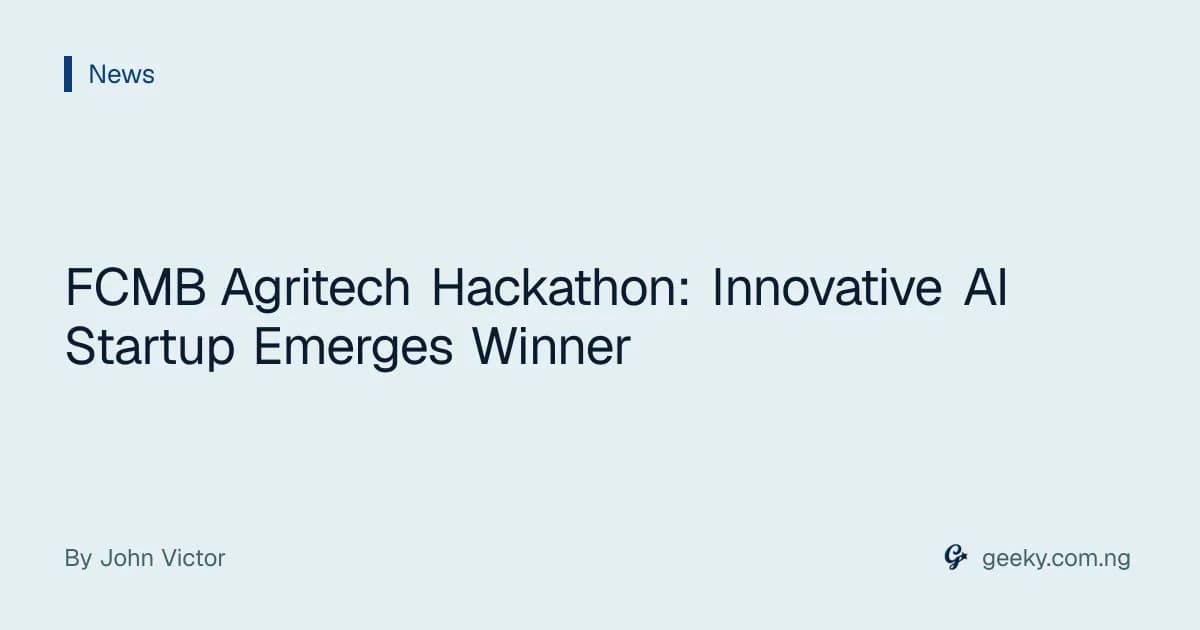 News

FCMB Agritech Hackathon: Innovative AI Startup Emerges Winner

By John Victor

geeky.com.ng